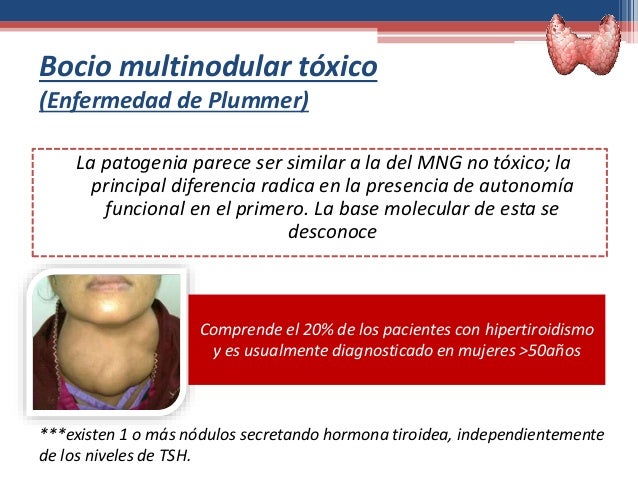 Bocio multinodular tóxico
(Enfermedad de Plummer)

La patogenia parece ser similar a la del MNG no tóxico; la principal diferencia radica en la presencia de autonomía funcional en el primero. La base molecular de esta se desconoce

Comprende el 20% de los pacientes con hipertiroidismo y es usualmente diagnosticado en mujeres >50años

***existen 1 o más nódulos secretando hormona tiroidea, independientemente de los niveles de TSH.